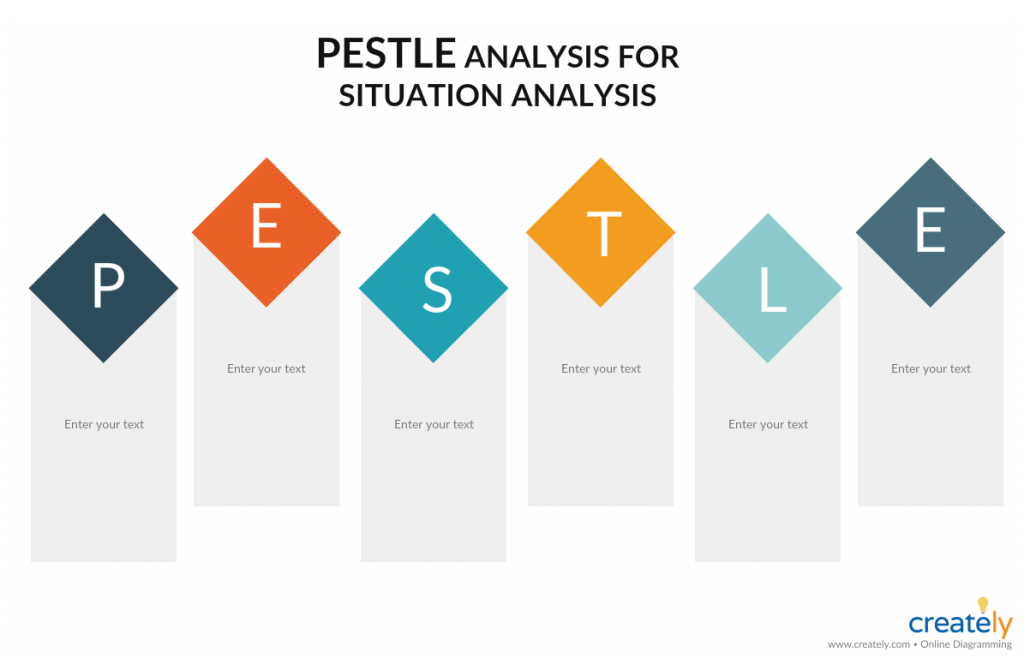 PESTLE ANALYSIS FOR SITUATION ANALYSIS

P

Enter your text

E

Enter your text

S

Enter your text

T

Enter your text

L

Enter your text

E

Enter your text

creately
www.creately.com • Online Diagramming